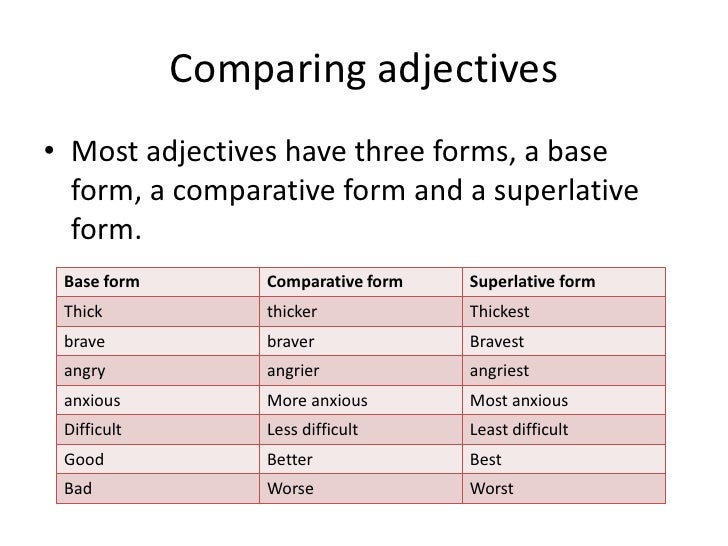 Comparing adjectives

• Most adjectives have three forms, a base form, a comparative form and a superlative form.

| Base form | Comparative form | Superlative form |
|---|---|---|
| Thick | thicker | Thickest |
| brave | braver | Bravest |
| angry | angrier | angriest |
| anxious | More anxious | Most anxious |
| Difficult | Less difficult | Least difficult |
| Good | Better | Best |
| Bad | Worse | Worst |